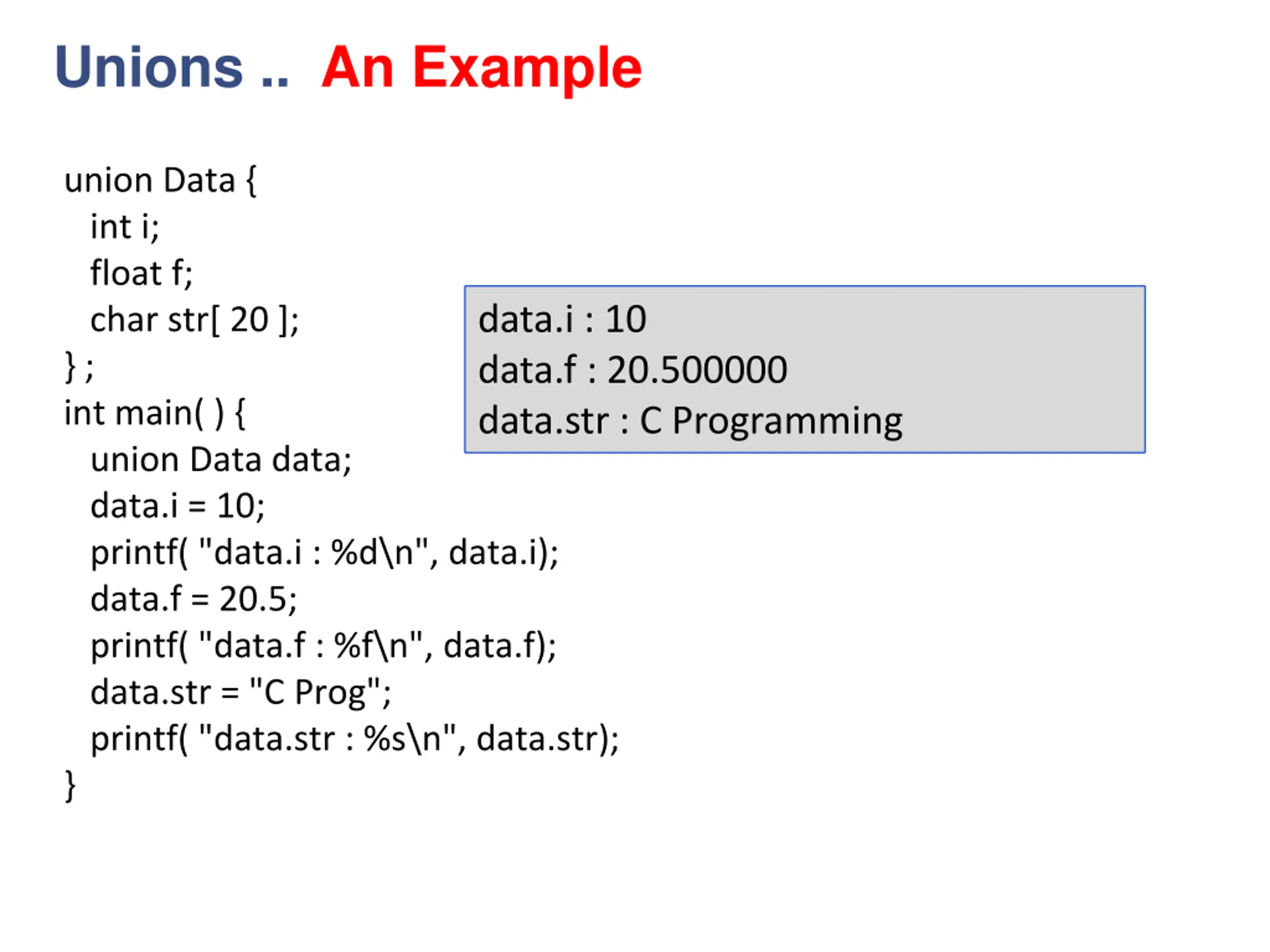 Unions .. An Example

union Data {
int i;
float f;
char str[ 20 ];
} ;
int main( ) {
union Data data;
data.i = 10;
printf( "data.i : %d\n", data.i);
data.f = 20.5;
printf( "data.f : %f\n", data.f);
data.str = "C Prog";
printf( "data.str : %s\n", data.str);
}

data.i : 10
data.f : 20.500000
data.str : C Programming